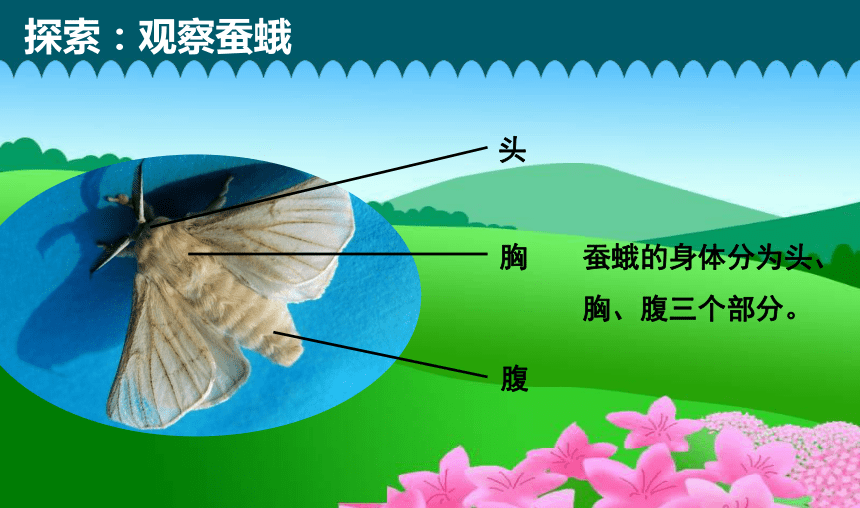 探索：观察蚕蛾

头

胸

腹

蚕蛾的身体分为头、胸、腹三个部分。